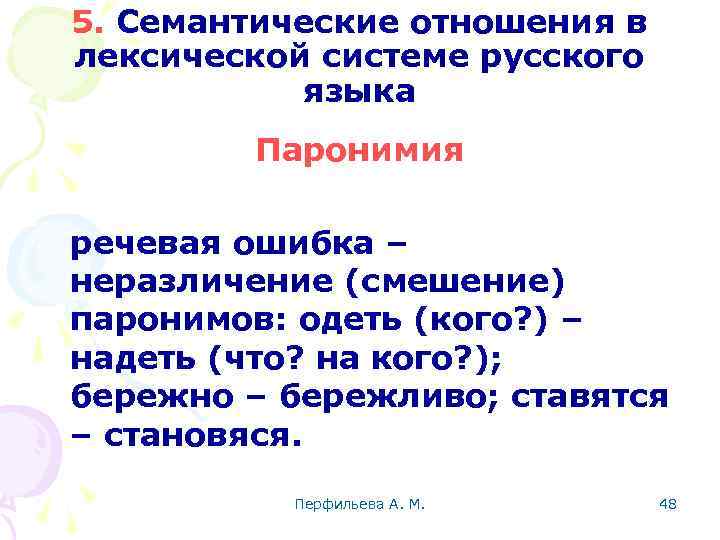 5. Семантические отношения в лексической системе русского языка

Паронимия

речевая ошибка – неразличение (смешение) паронимов: одеть (кого?) – надеть (что? на кого?); бережно – бережливо; ставятся – становяся.

Перфильева А. М.

48